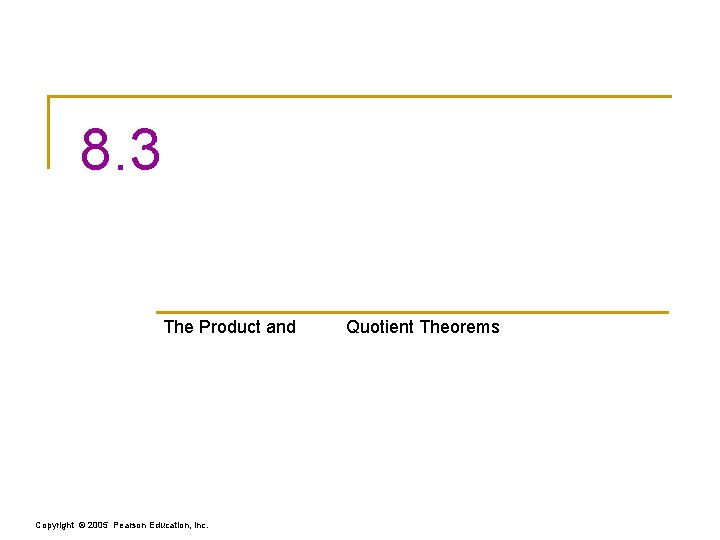 8.3

The Product and Quotient Theorems

Copyright © 2005 Pearson Education, Inc.